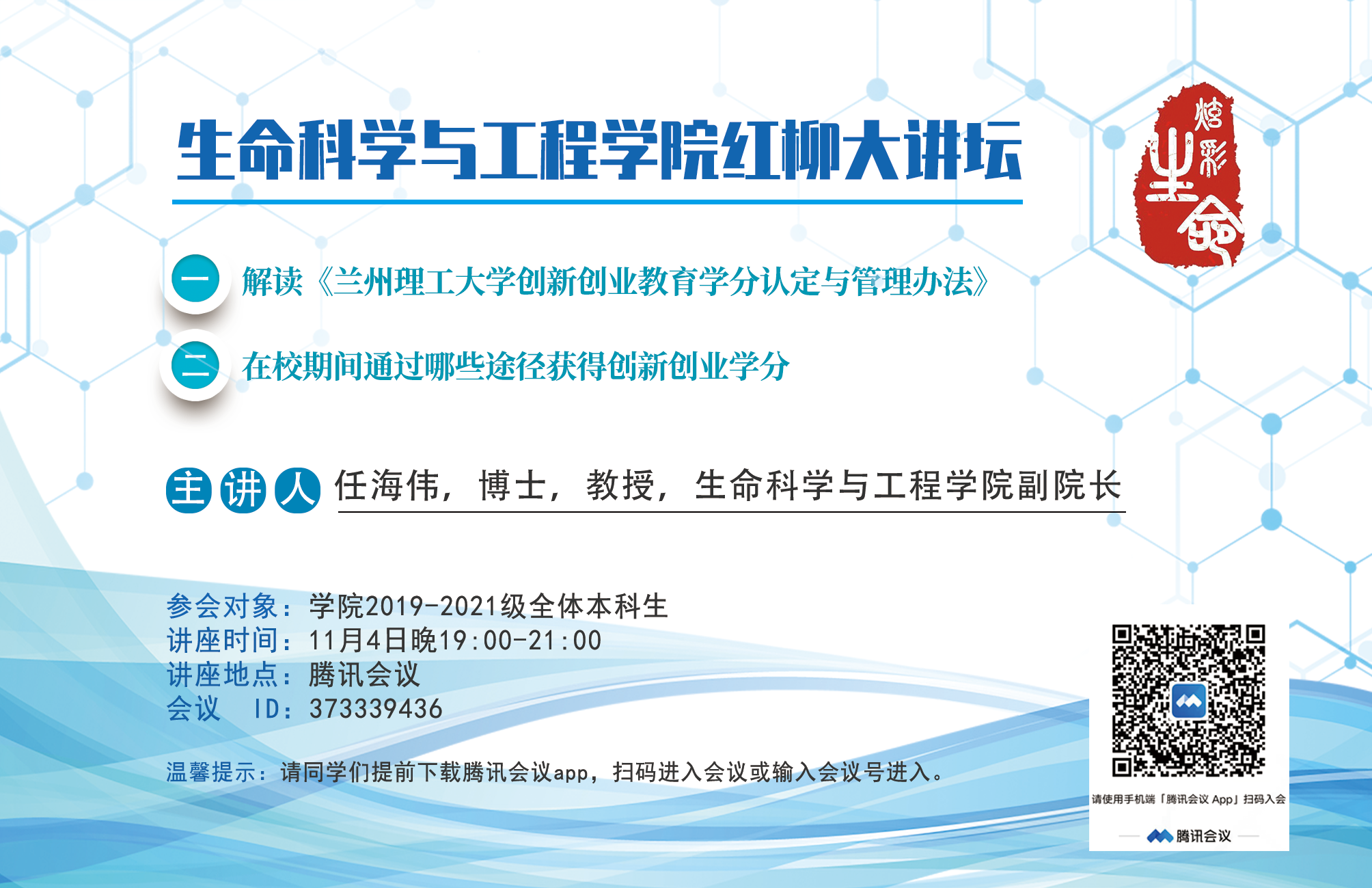 生命科学与工程学院红柳大讲坛

焙彩生命

一 解读《兰州理工大学创新创业教育学分认定与管理办法》

二 在校期间通过哪些途径获得创新创业学分

主讲人 任海伟，博士，教授，生命科学与工程学院副院长

参会对象：学院2019-2021级全体本科生
讲座时间：11月4日晚19:00-21:00
讲座地点：腾讯会议
会议 ID：373339436

温馨提示：请同学们提前下载腾讯会议app，扫码进入会议或输入会议号进入。

请使用手机端「腾讯会议 App」扫码入会

腾讯会议